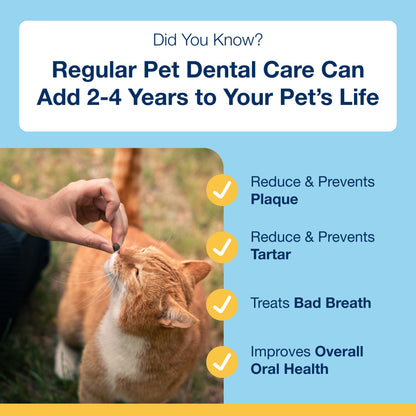 Did You Know?

Regular Pet Dental Care Can Add 2-4 Years to Your Pet's Life

Reduce & Prevents Plaque

Reduce & Prevents Tartar

Treats Bad Breath

Improves Overall Oral Health